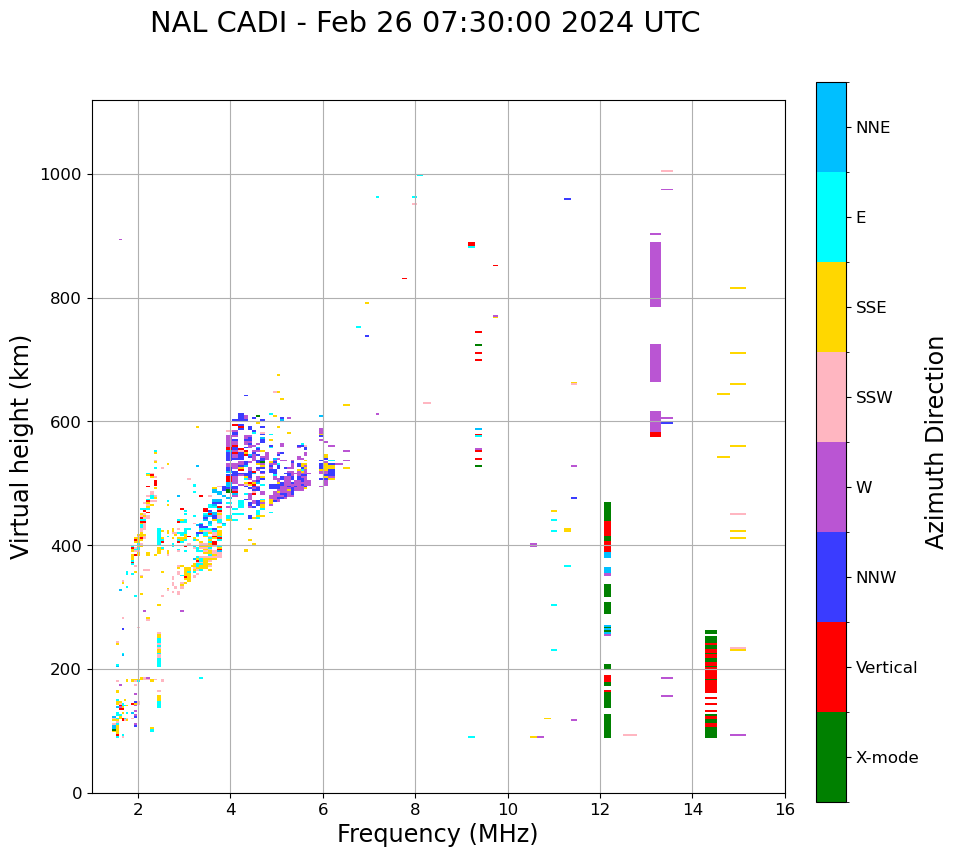 NAL CADI - Feb 26 07:30:00 2024 UTC

Virtual height (km)

1000
800
600
400
200
0

2
4
6
8
10
12
14
16

Frequency (MHz)

NNE
E
SSE
SSW
W
NNW
Vertical
X-mode

Azimuth Direction